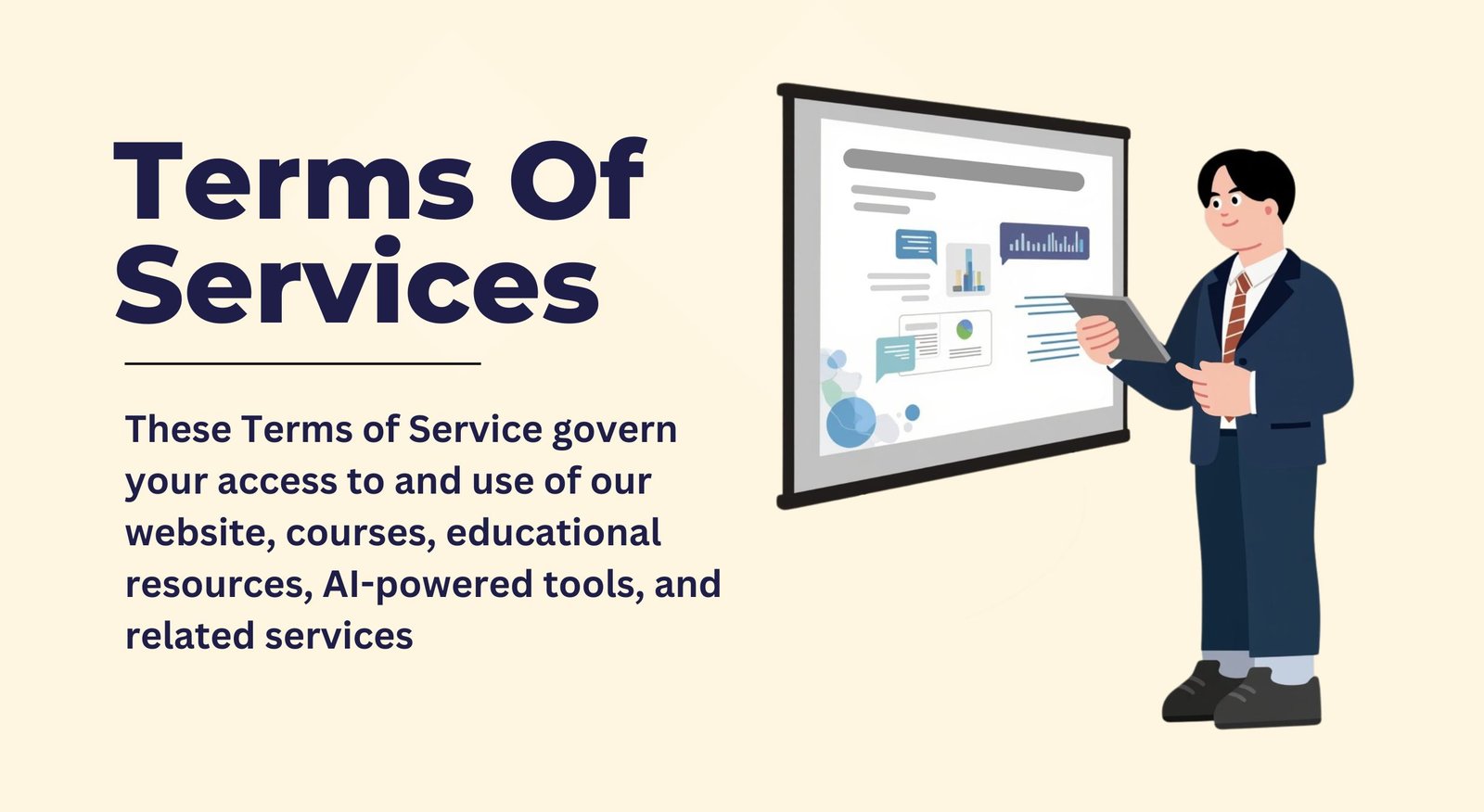 Terms Of Services

These Terms of Service govern your access to and use of our website, courses, educational resources, AI-powered tools, and related services